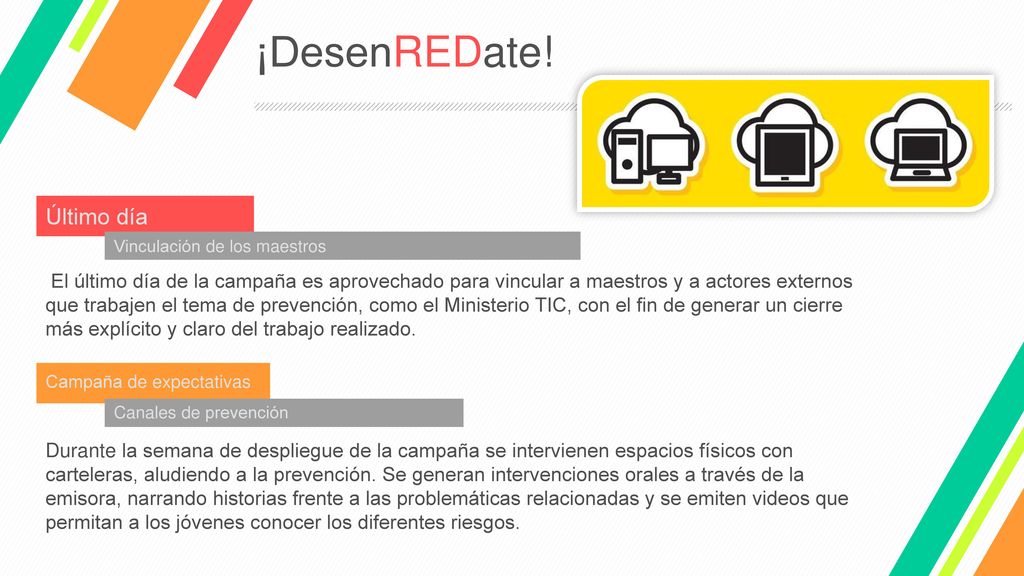 ¡DesenREDate!

Último día

Vinculación de los maestros

El último día de la campaña es aprovechado para vincular a maestros y a actores externos que trabajen el tema de prevención, como el Ministerio TIC, con el fin de generar un cierre más explícito y claro del trabajo realizado.

Campaña de expectativas

Canales de prevención

Durante la semana de despliegue de la campaña se intervienen espacios físicos con carteleras, aludiendo a la prevención. Se generan intervenciones orales a través de la emisora, narrando historias frente a las problemáticas relacionadas y se emiten videos que permitan a los jóvenes conocer los diferentes riesgos.